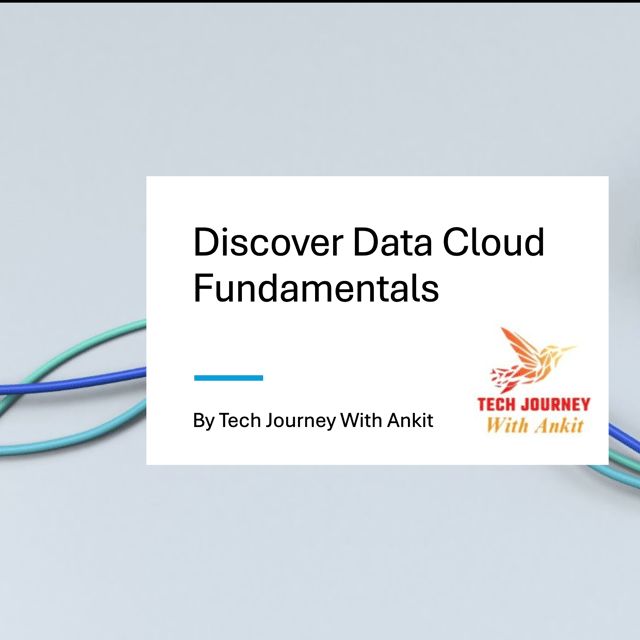 Discover Data Cloud Fundamentals

By Tech Journey With Ankit

TECH JOURNEY
With Ankit